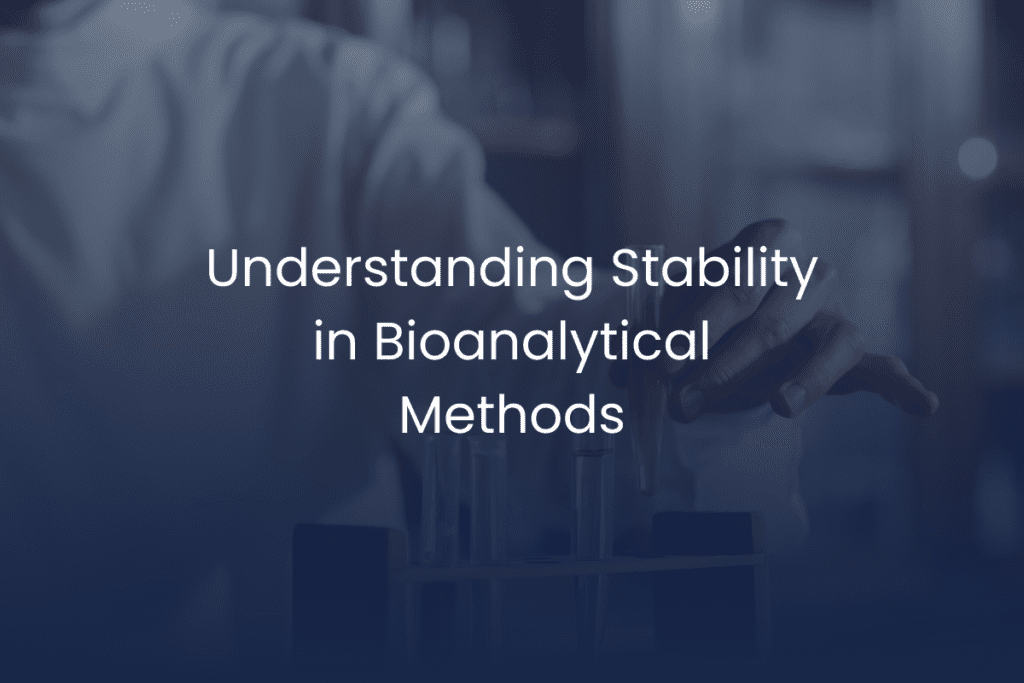 Understanding Stability in Bioanalytical Methods